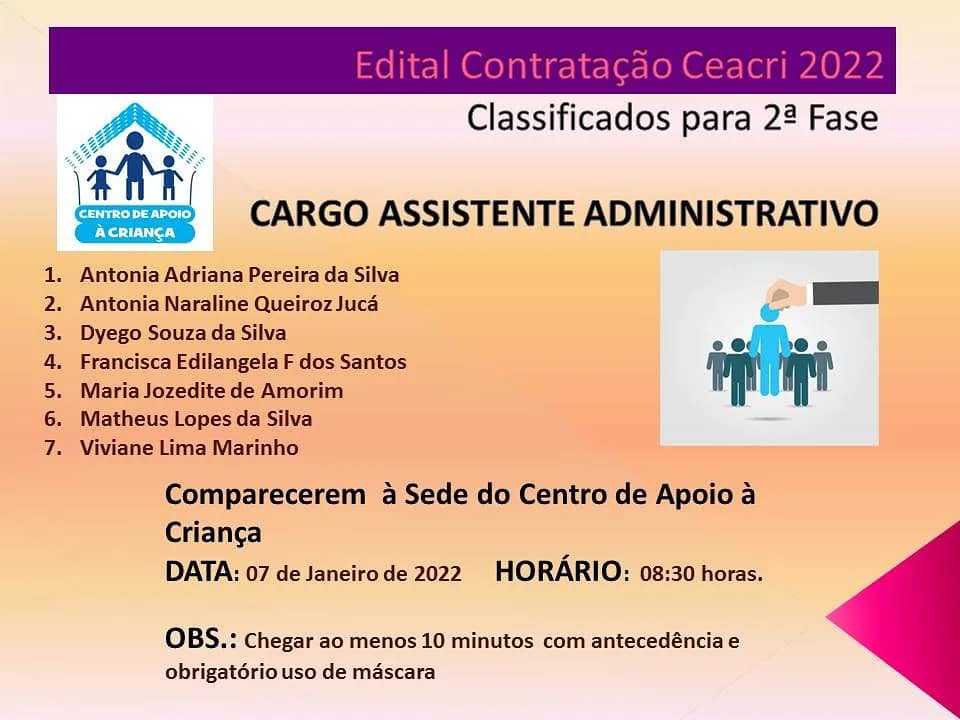 Edital Contratação Ceacri 2022

Classificados para 2ª Fase

CENTRO DE APOIO À CRIANÇA

CARGO ASSISTENTE ADMINISTRATIVO

1. Antonia Adriana Pereira da Silva
2. Antonia Naraline Queiroz Jucá
3. Dyego Souza da Silva
4. Francisca Edilangela F dos Santos
5. Maria Jozedite de Amorim
6. Matheus Lopes da Silva
7. Viviane Lima Marinho

Comparecerem à Sede do Centro de Apoio à Criança

DATA: 07 de Janeiro de 2022 HORÁRIO: 08:30 horas.

OBS.: Chegar ao menos 10 minutos com antecedência e obrigatório uso de máscara